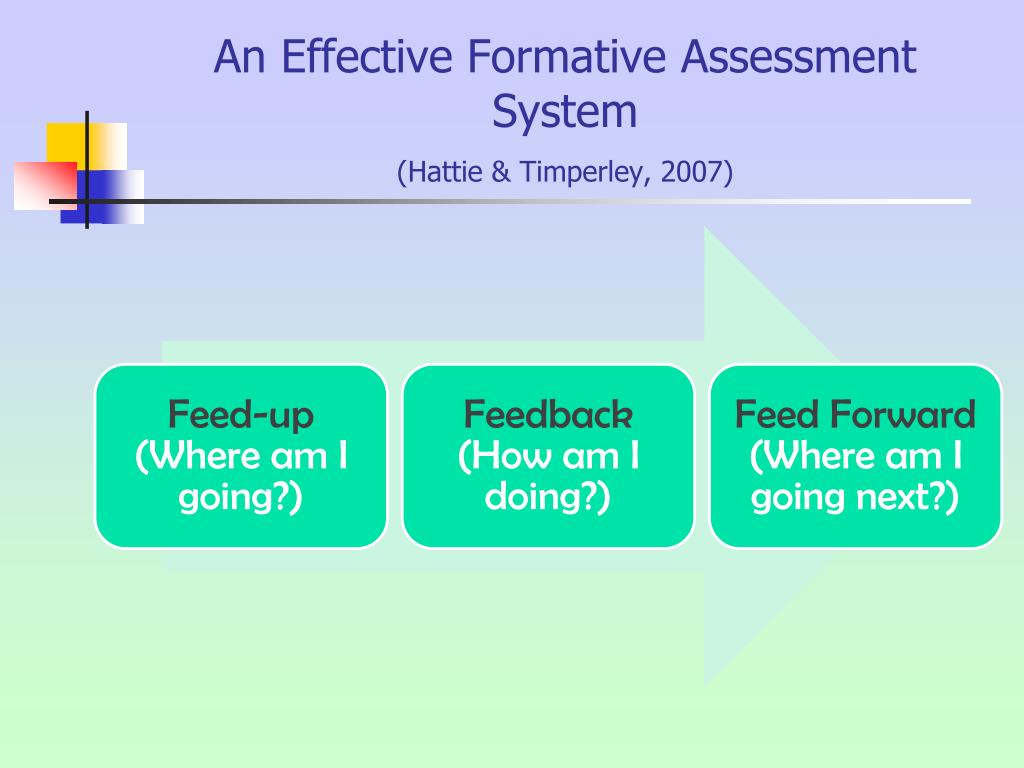 An Effective Formative Assessment System

(Hattie & Timperley, 2007)

Feed-up
(Where am I going?)

Feedback
(How am I doing?)

Feed Forward
(Where am I going next?)